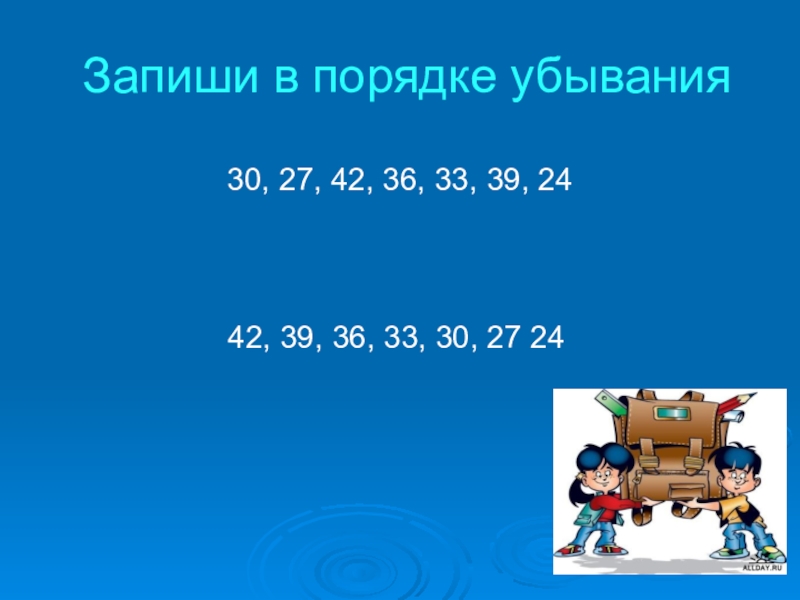 Запиши в порядке убывания

30, 27, 42, 36, 33, 39, 24

42, 39, 36, 33, 30, 27 24

ALLDAY.RU